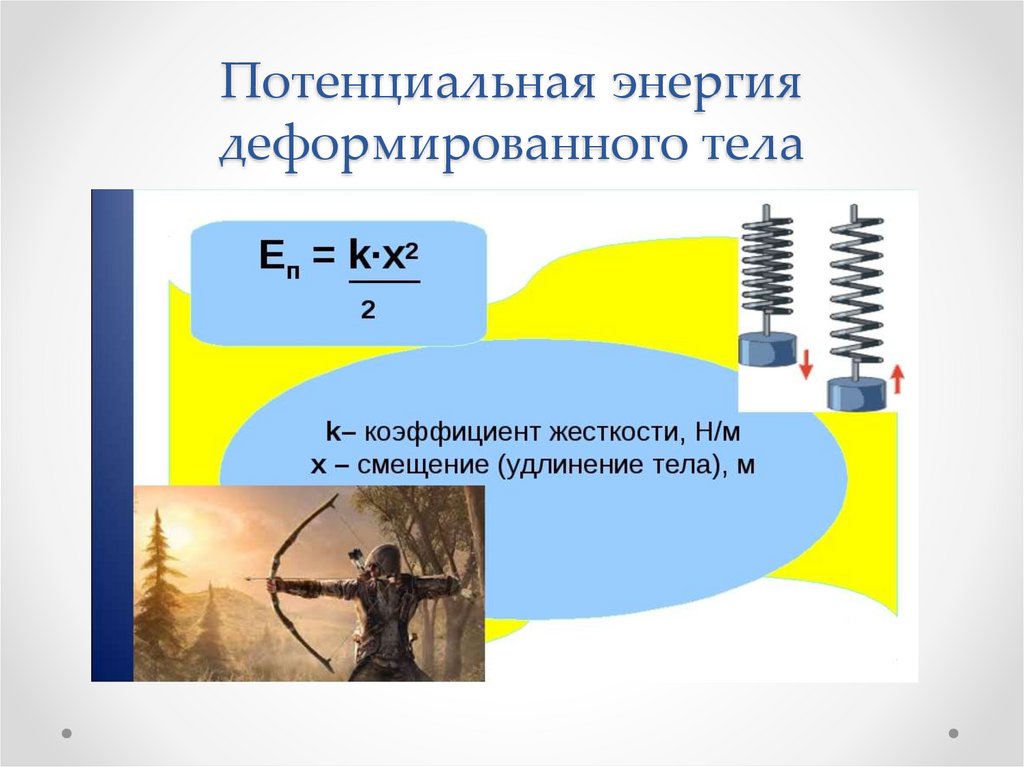 Потенциальная энергия деформированного тела

$E_п = \frac{k \cdot x^2}{2}$

k– коэффициент жесткости, Н/м
x – смещение (удлинение тела), м